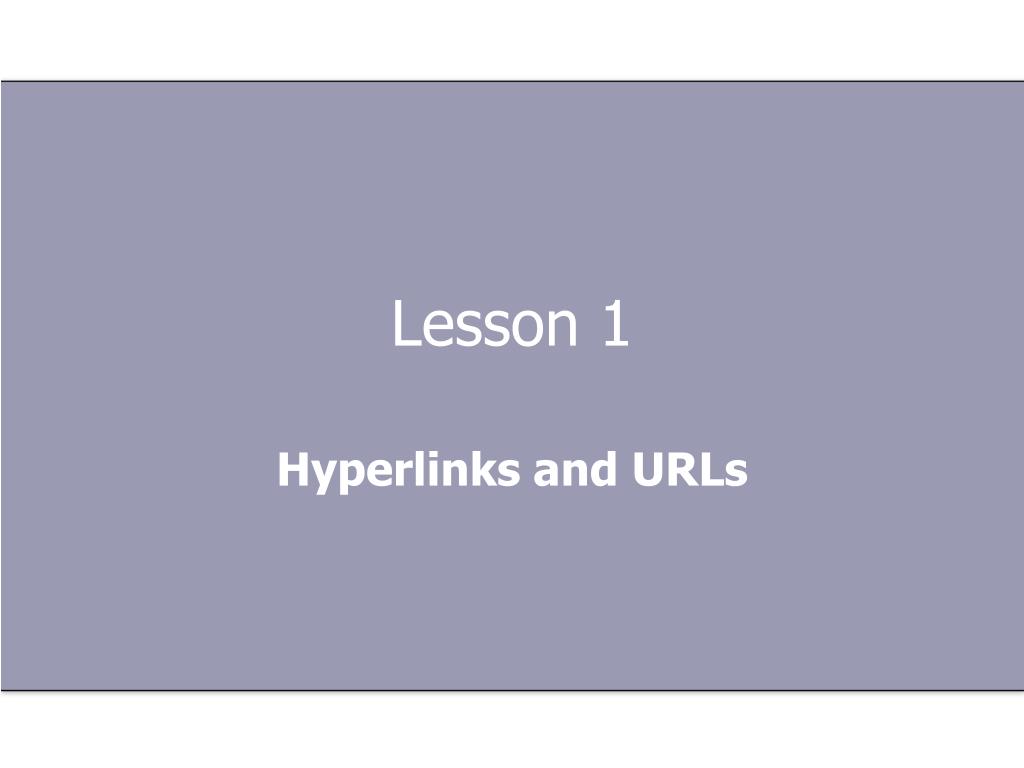 Lesson 1

Hyperlinks and URLs